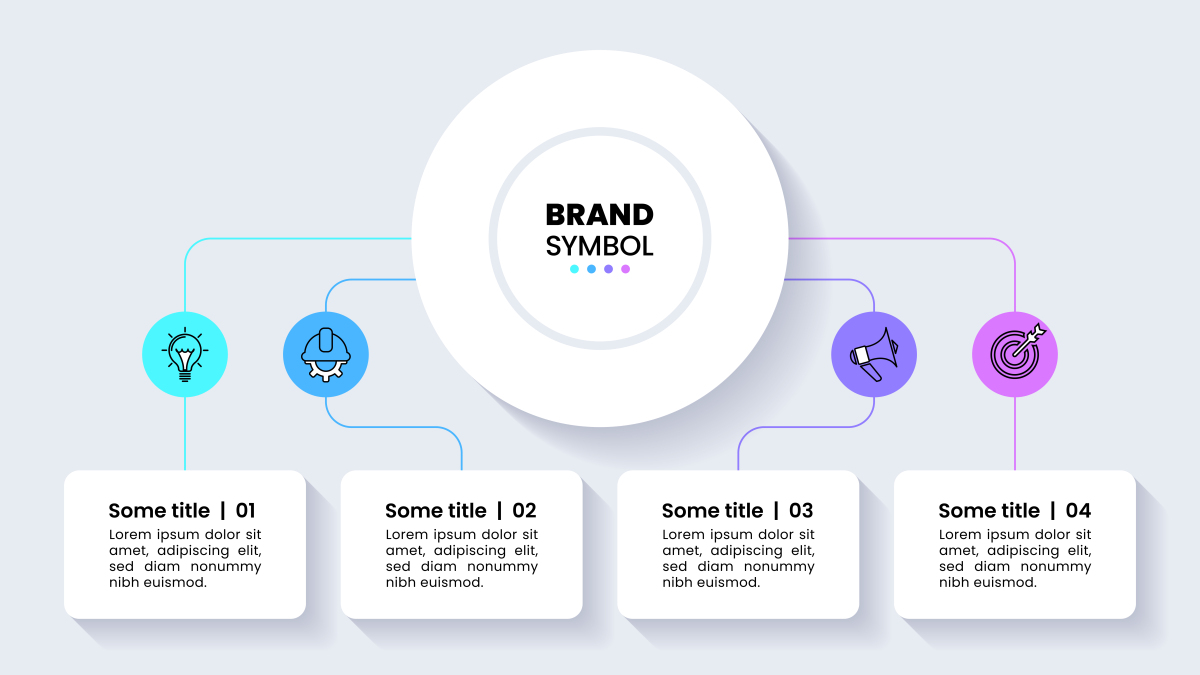 BRAND
SYMBOL

Some title | 01
Lorem ipsum dolor sit amet, adipiscing elit, sed diam nonummy nibh euismod.

Some title | 02
Lorem ipsum dolor sit amet, adipiscing elit, sed diam nonummy nibh euismod.

Some title | 03
Lorem ipsum dolor sit amet, adipiscing elit, sed diam nonummy nibh euismod.

Some title | 04
Lorem ipsum dolor sit amet, adipiscing elit, sed diam nonummy nibh euismod.